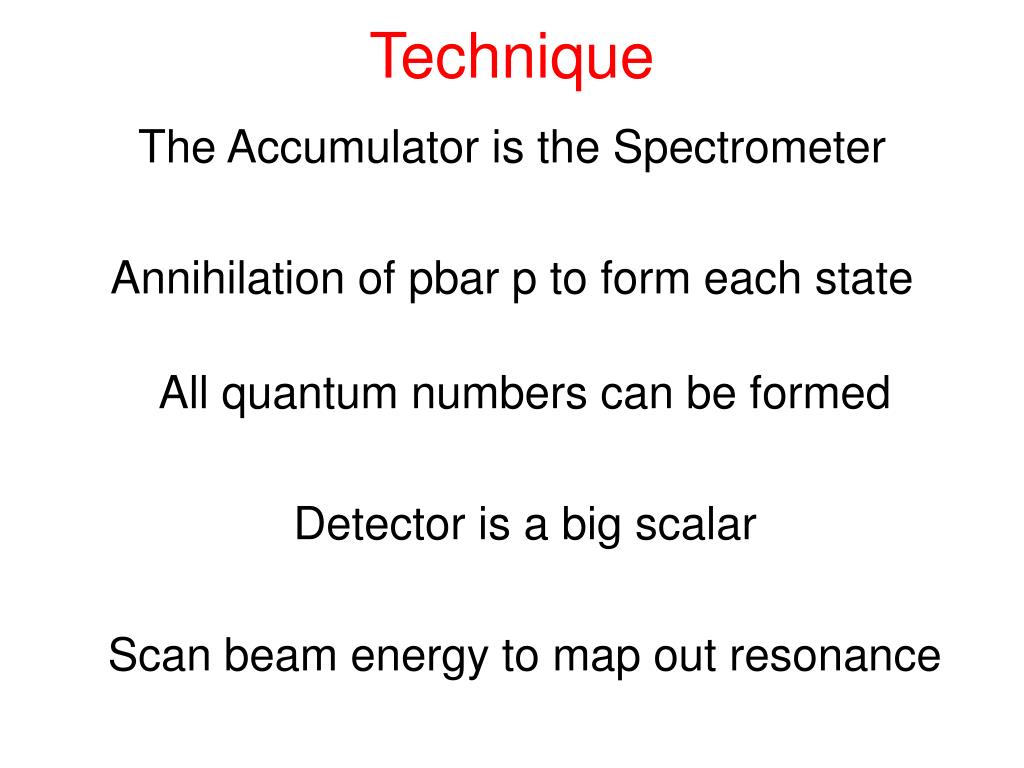 Technique

The Accumulator is the Spectrometer

Annihilation of pbar p to form each state

All quantum numbers can be formed

Detector is a big scalar

Scan beam energy to map out resonance